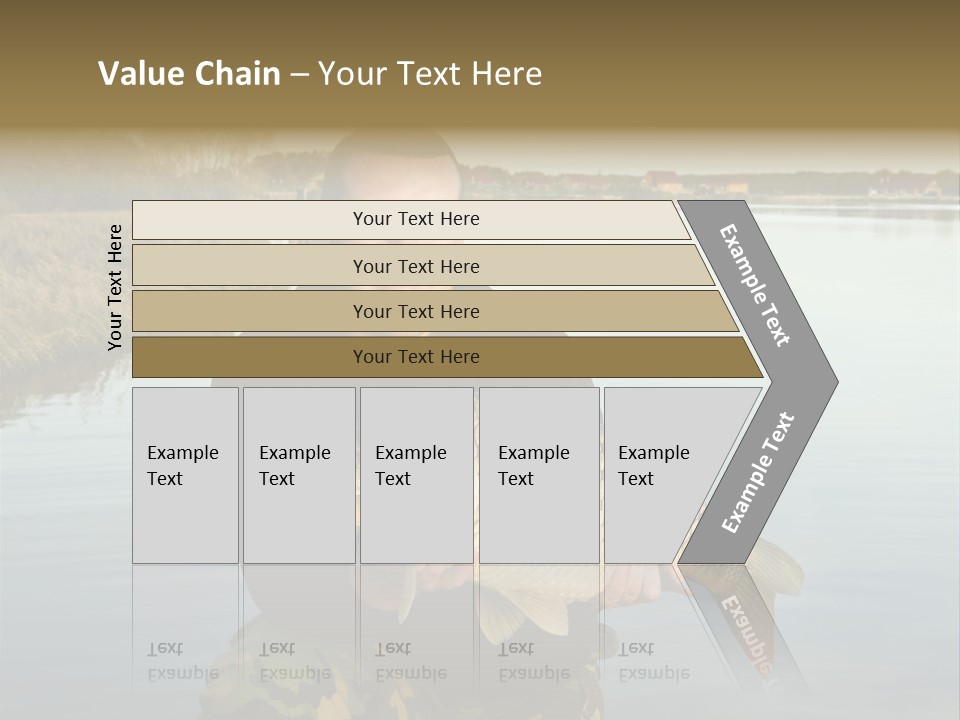 Value Chain – Your Text Here

Your Text Here

Your Text Here

Your Text Here

Your Text Here

Your Text Here

Example Text

Example Text

Example Text

Example Text

Example Text

Example Text

Example Text